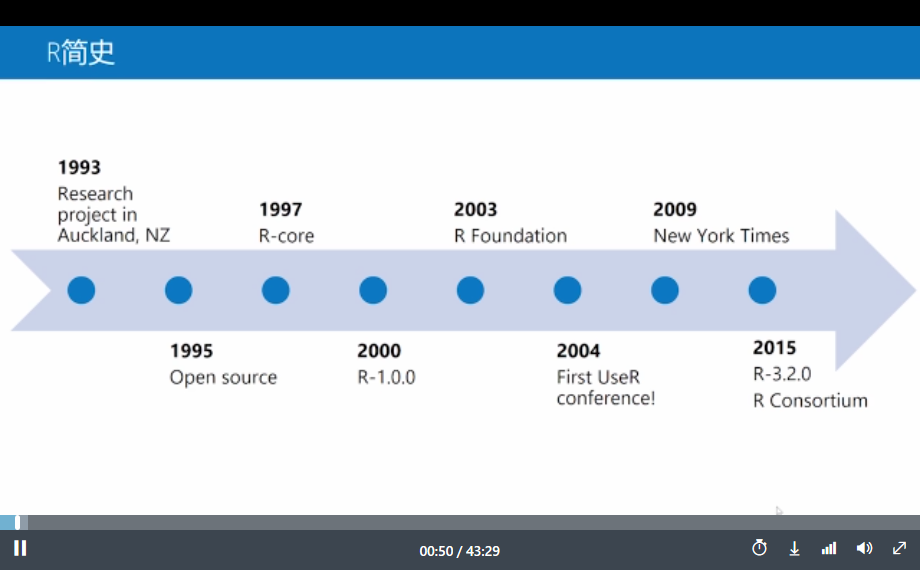 R简史

1993
Research project in Auckland, NZ

1997
R-core

2003
R Foundation

2009
New York Times

1995
Open source

2000
R-1.0.0

2004
First UseR conference!

2015
R-3.2.0
R Consortium

00:50 / 43:29